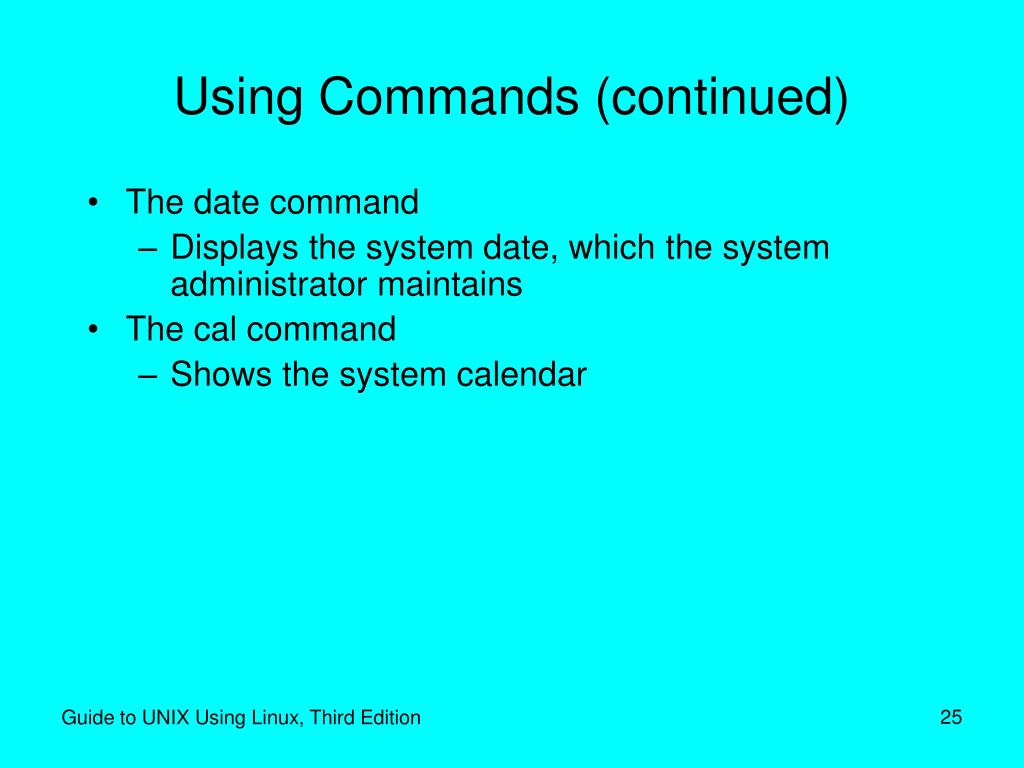 Using Commands (continued)

• The date command
– Displays the system date, which the system administrator maintains
• The cal command
– Shows the system calendar

Guide to UNIX Using Linux, Third Edition

25